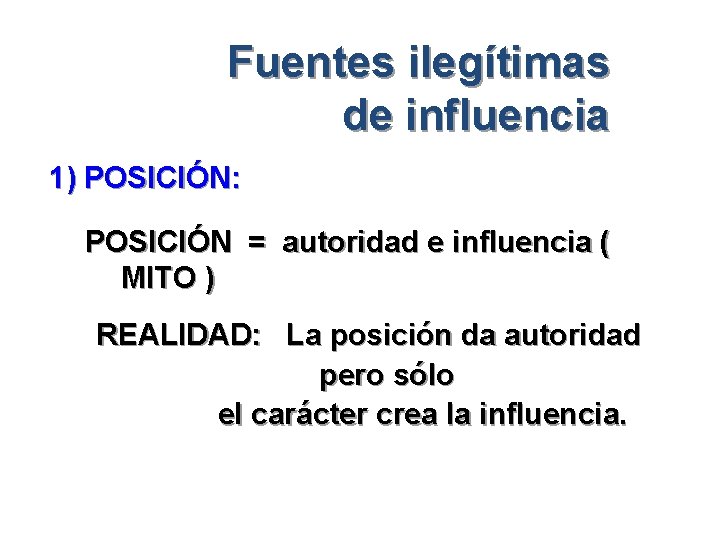 Fuentes ilegítimas de influencia

1) POSICIÓN:

POSICIÓN = autoridad e influencia ( MITO )

REALIDAD: La posición da autoridad pero sólo el carácter crea la influencia.